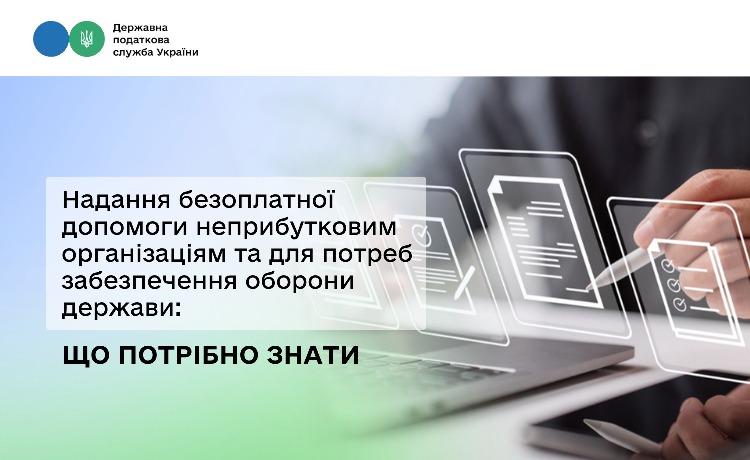 Державна
податкова
служба України

Надання безоплатної допомоги неприбутковим організаціям та для потреб забезпечення оборони держави:

ЩО ПОТРІБНО ЗНАТИ